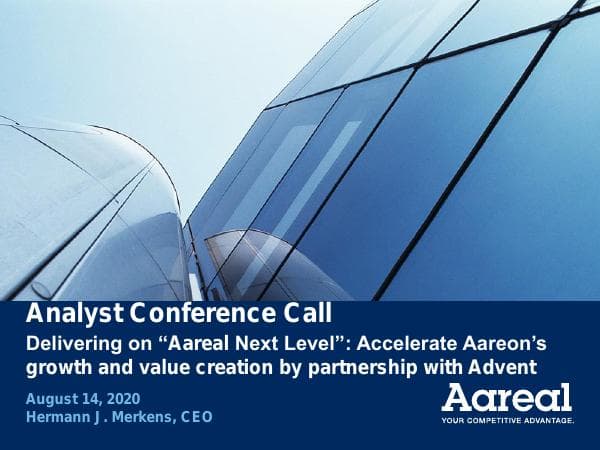 Analyst Conference Call

Delivering on “Aareal Next Level”: Accelerate Aareon’s growth and value creation by partnership with Advent

August 14, 2020
Hermann J. Merkens, CEO

Aareal
YOUR COMPETITIVE ADVANTAGE.